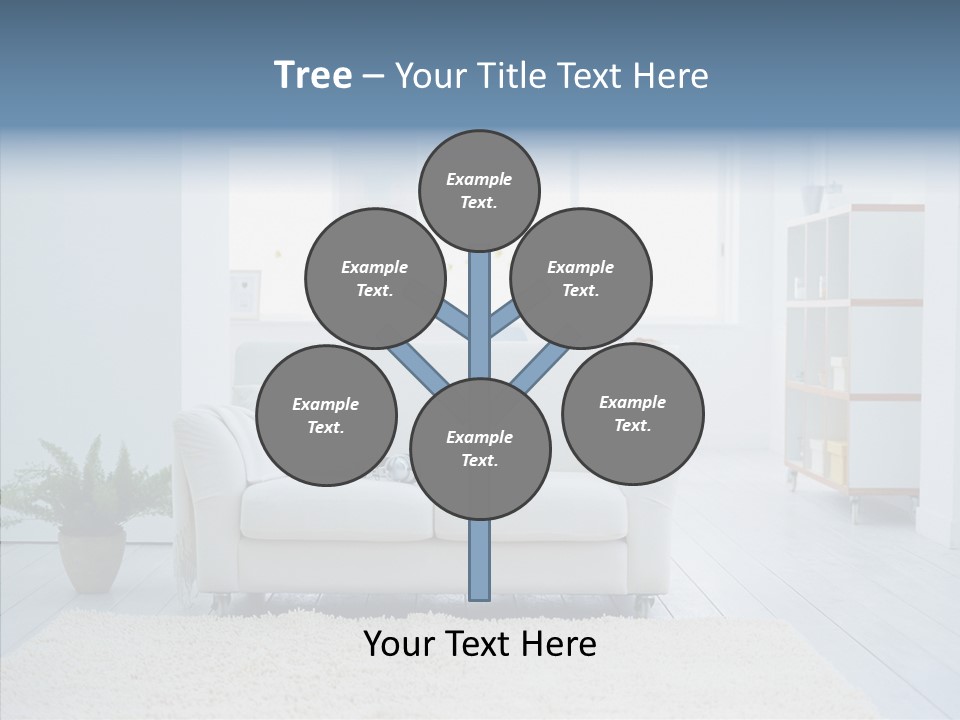 Tree – Your Title Text Here

Example Text.

Example Text.

Example Text.

Example Text.

Example Text.

Example Text.

Your Text Here